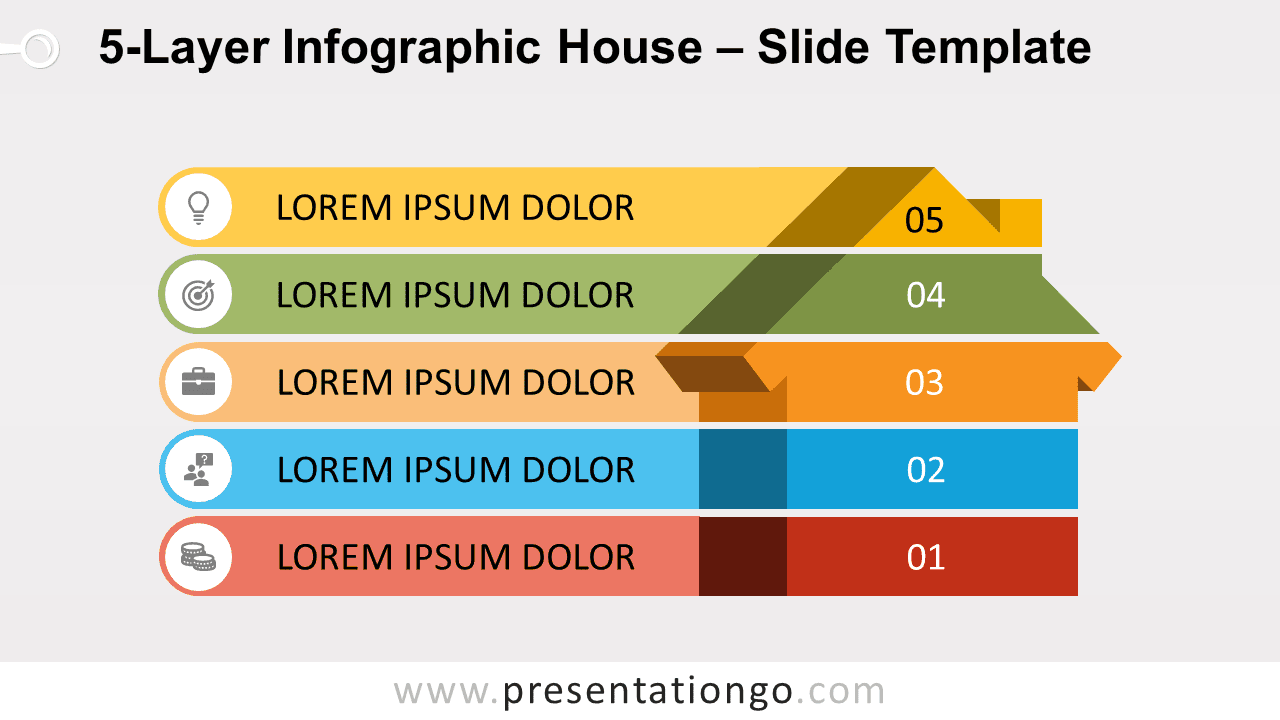 5-Layer Infographic House – Slide Template

LOREM IPSUM DOLOR
05

LOREM IPSUM DOLOR
04

LOREM IPSUM DOLOR
03

LOREM IPSUM DOLOR
02

LOREM IPSUM DOLOR
01

www.presentationgo.com